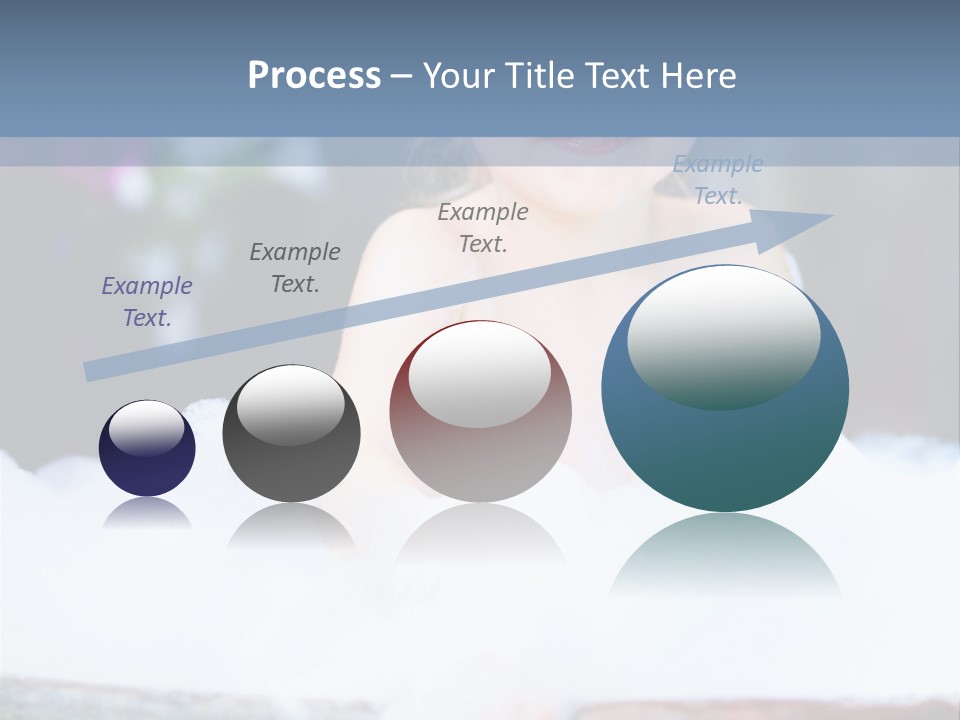 Process – Your Title Text Here

Example Text.

Example Text.

Example Text.

Example Text.